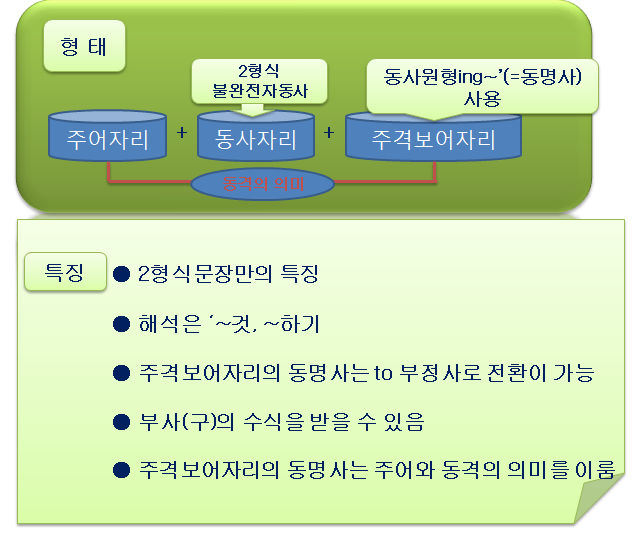 형 태

2형식
불완전자동사

동사원형ing~'(=동명사)
사용

주어자리 + 동사자리 + 주격보어자리

동격의 의미

특징

● 2형식문장만의 특징

● 해석은 '~것, ~하기

● 주격보어자리의 동명사는 to 부정사로 전환이 가능

● 부사(구)의 수식을 받을 수 있음

● 주격보어자리의 동명사는 주어와 동격의 의미를 이룸